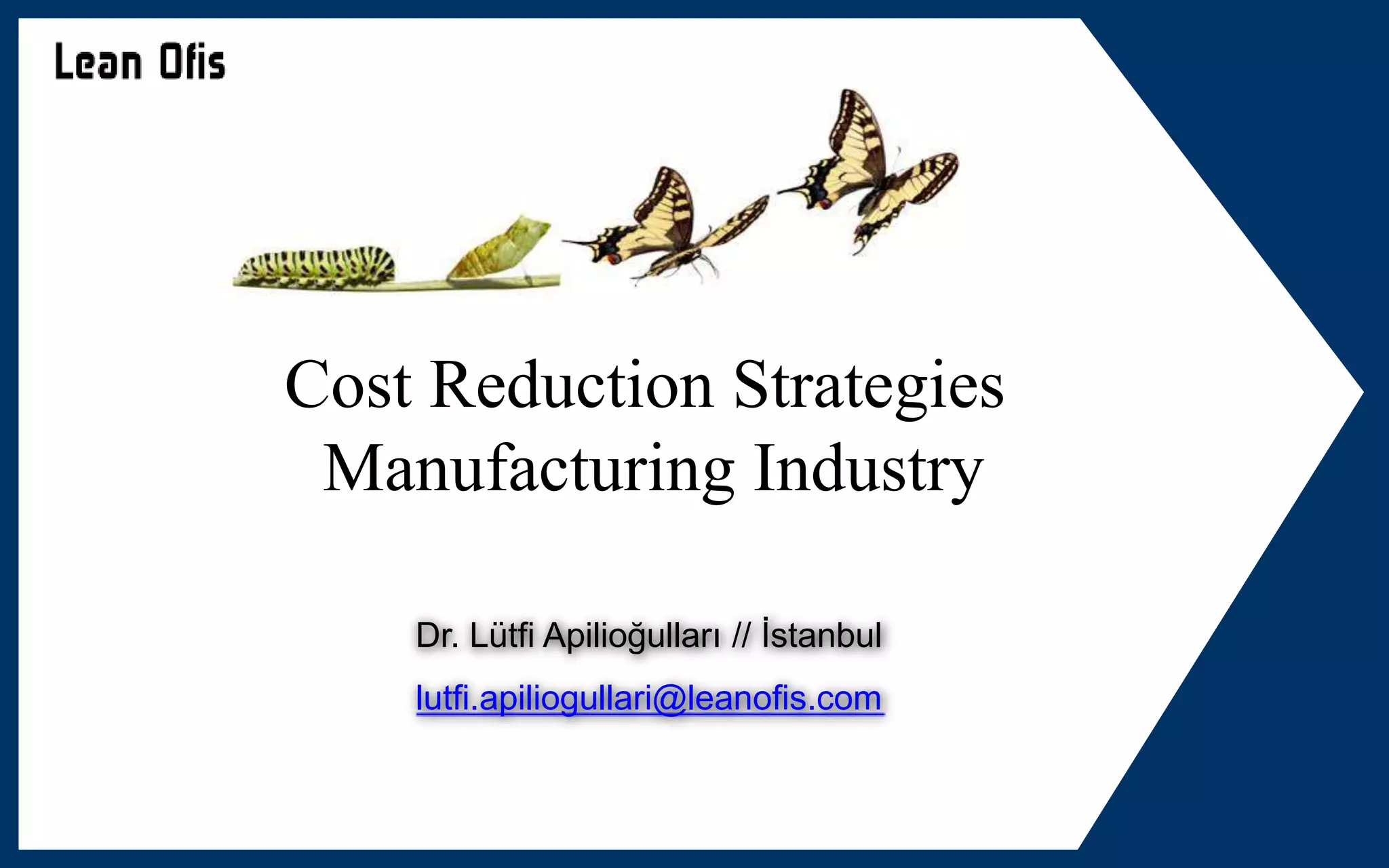 Lean Ofis

Cost Reduction Strategies
Manufacturing Industry

Dr. Lütfi Apilioğulları // İstanbul

lutfi.apiliogullari@leanofis.com